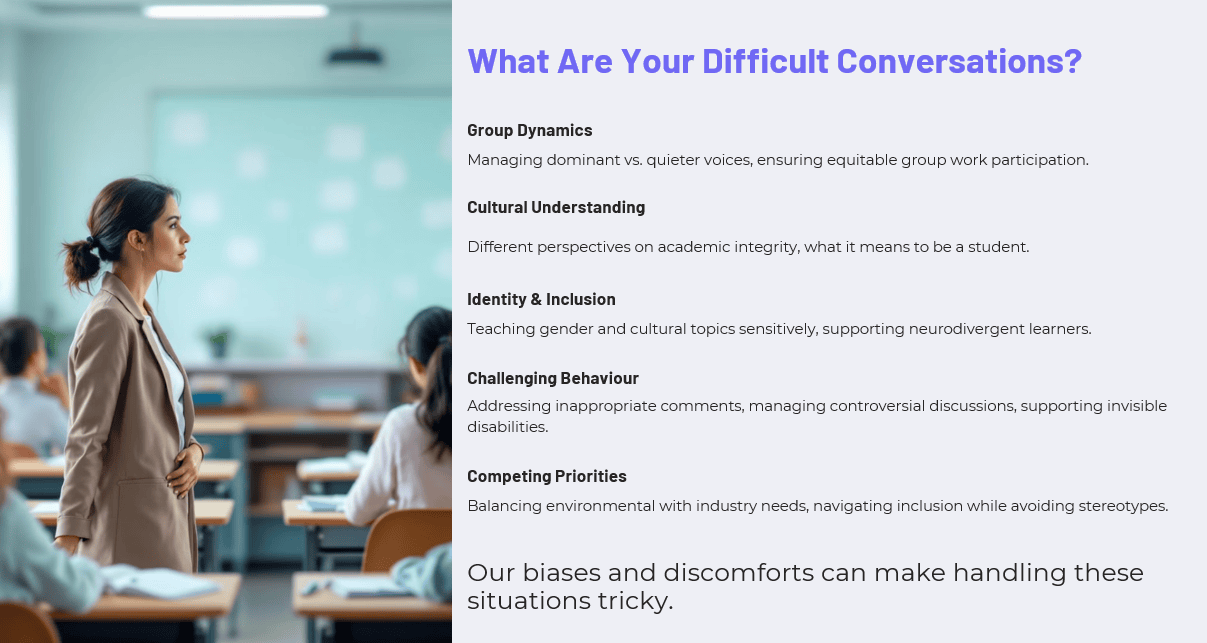 What Are Your Difficult Conversations?

Group Dynamics

Managing dominant vs. quieter voices, ensuring equitable group work participation.

Cultural Understanding

Different perspectives on academic integrity, what it means to be a student.

Identity & Inclusion

Teaching gender and cultural topics sensitively, supporting neurodivergent learners.

Challenging Behaviour

Addressing inappropriate comments, managing controversial discussions, supporting invisible disabilities.

Competing Priorities

Balancing environmental with industry needs, navigating inclusion while avoiding stereotypes.

Our biases and discomforts can make handling these situations tricky.